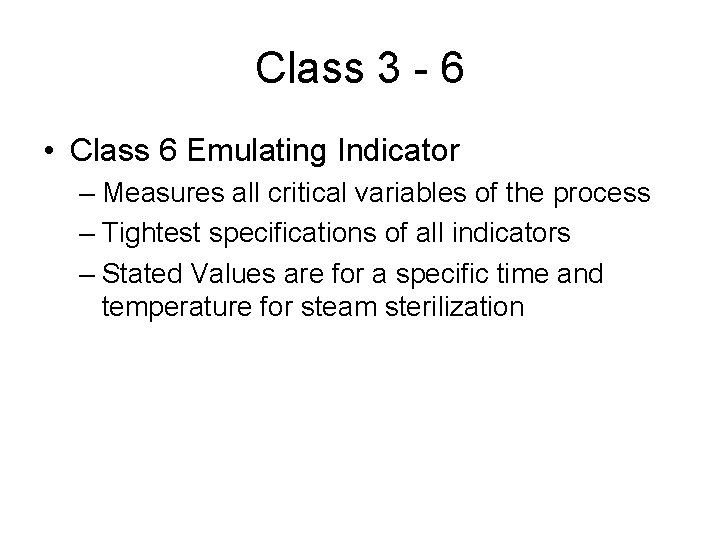 Class 3 - 6

• Class 6 Emulating Indicator
– Measures all critical variables of the process
– Tightest specifications of all indicators
– Stated Values are for a specific time and temperature for steam sterilization